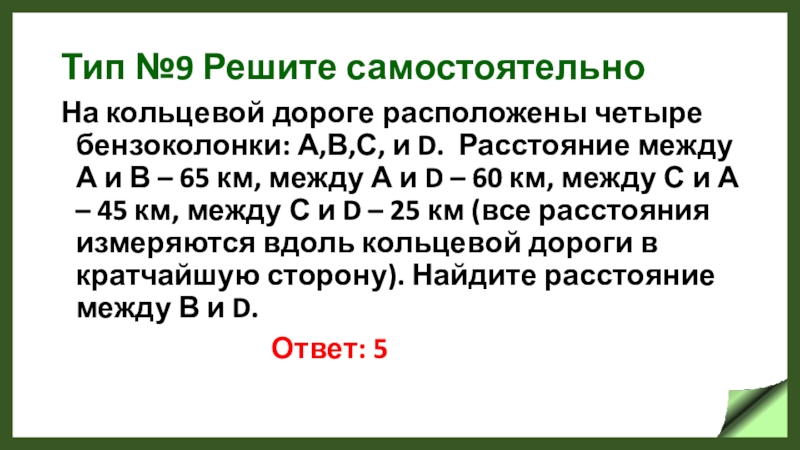 Тип №9 Решите самостоятельно

На кольцевой дороге расположены четыре бензоколонки: A,B,C, и D. Расстояние между A и B – 65 км, между A и D – 60 км, между C и A – 45 км, между C и D – 25 км (все расстояния измеряются вдоль кольцевой дороги в кратчайшую сторону). Найдите расстояние между B и D.

Ответ: 5